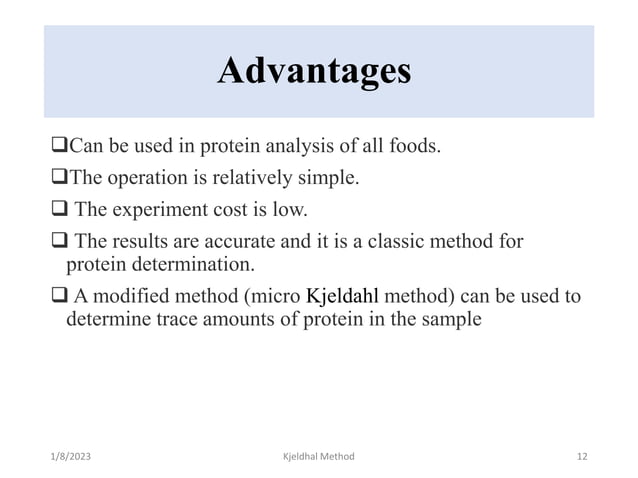 Advantages

❑Can be used in protein analysis of all foods.

❑The operation is relatively simple.

❑ The experiment cost is low.

❑ The results are accurate and it is a classic method for protein determination.

❑ A modified method (micro Kjeldahl method) can be used to determine trace amounts of protein in the sample

1/8/2023

Kjeldhal Method

12